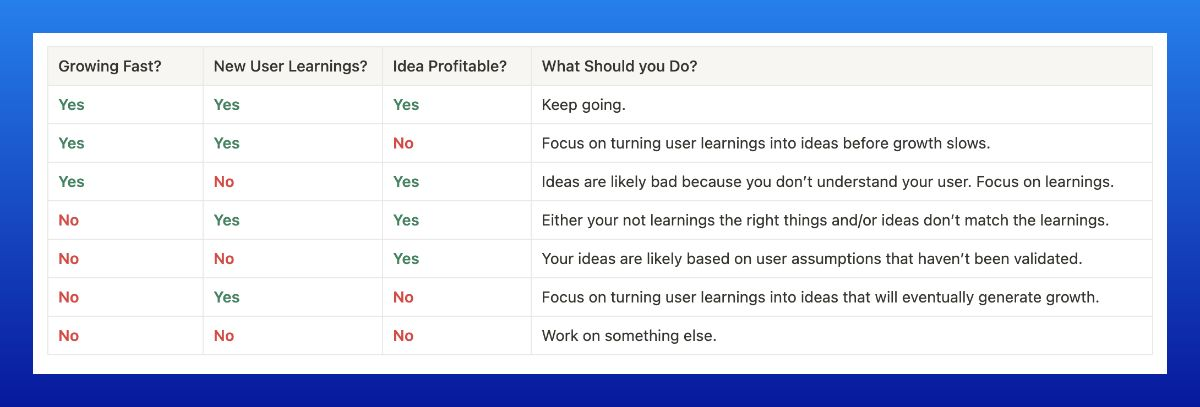 | Growing Fast? | New User Learnings? | Idea Profitable? | What Should you Do? |
|---|---|---|---|
| Yes | Yes | Yes | Keep going. |
| Yes | Yes | No | Focus on turning user learnings into ideas before growth slows. |
| Yes | No | Yes | Ideas are likely bad because you don't understand your user. Focus on learnings. |
| No | Yes | Yes | Either your not learnings the right things and/or ideas don't match the learnings. |
| No | No | Yes | Your ideas are likely based on user assumptions that haven't been validated. |
| No | Yes | No | Focus on turning user learnings into ideas that will eventually generate growth. |
| No | No | No | Work on something else. |